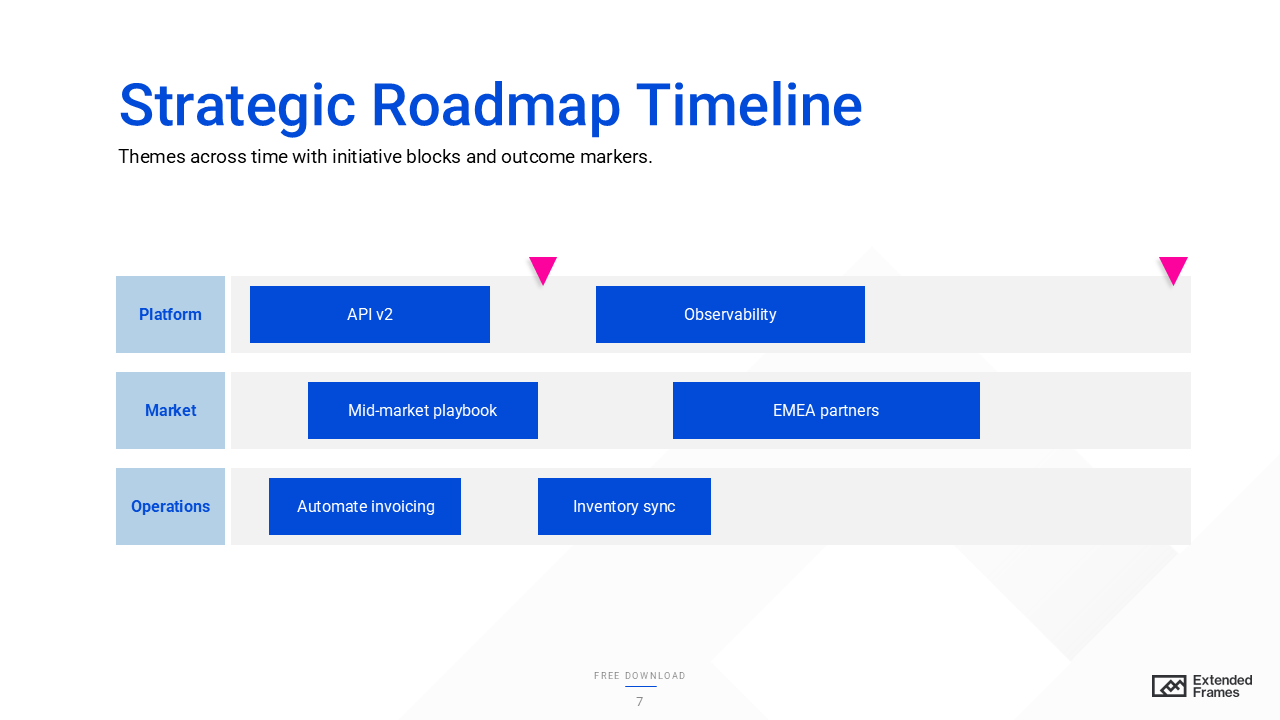 Strategic Roadmap Timeline

Themes across time with initiative blocks and outcome markers.

Platform
API v2
Observability

Market
Mid-market playbook
EMEA partners

Operations
Automate invoicing
Inventory sync

FREE DOWNLOAD
7

Extended Frames